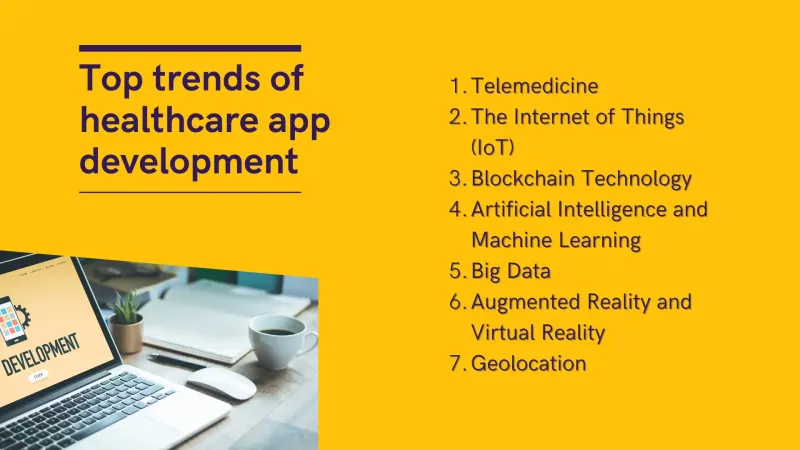 Top trends of healthcare app development

1. Telemedicine
2. The Internet of Things (IoT)
3. Blockchain Technology
4. Artificial Intelligence and Machine Learning
5. Big Data
6. Augmented Reality and Virtual Reality
7. Geolocation

DEVELOPMENT

CLICK